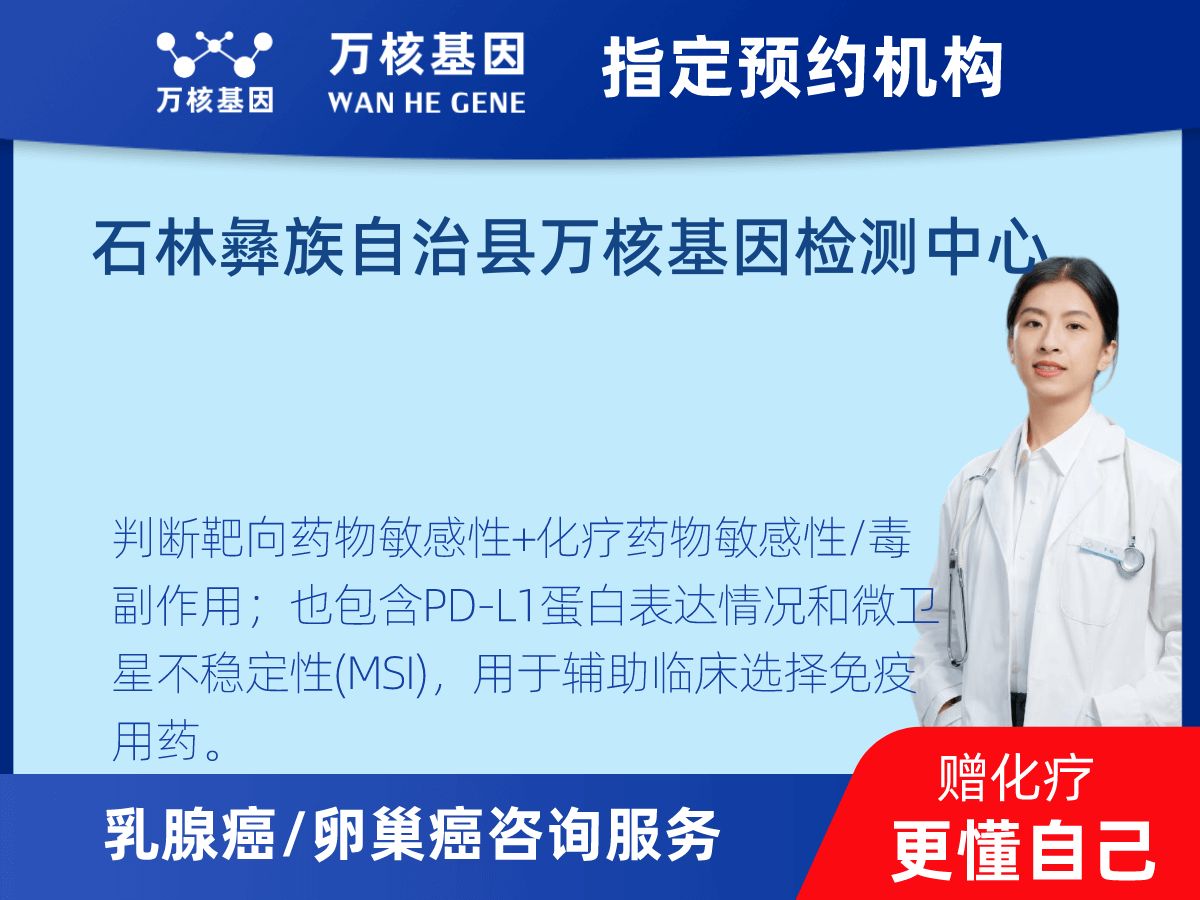 万核基因

万核基因
WAN HE GENE

指定预约机构

石林彝族自治县万核基因检测中心

判断靶向药物敏感性+化疗药物敏感性/毒副作用；也包含PD-L1蛋白表达情况和微卫星不稳定性(MSI)，用于辅助临床选择免疫用药。

乳腺癌/卵巢癌咨询服务

赠化疗
更懂自己